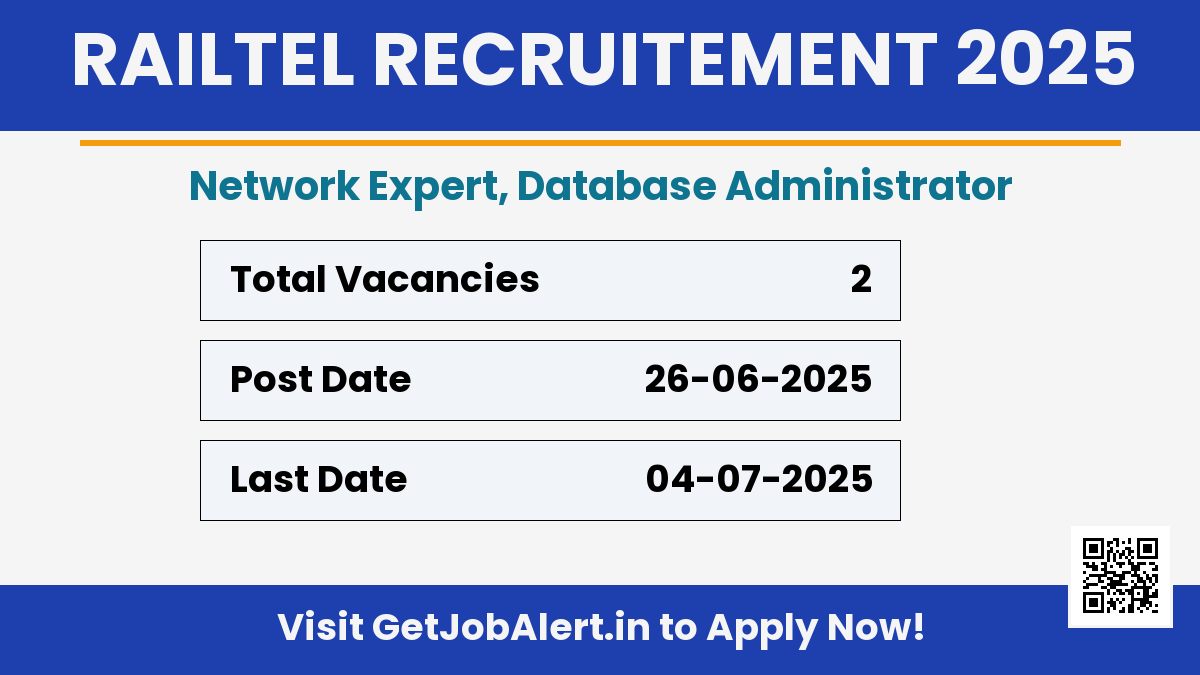 RAILTEL RECRUITEMENT 2025

Network Expert, Database Administrator

| Total Vacancies | 2 |
|---|---|
| Post Date | 26-06-2025 |
| Last Date | 04-07-2025 |

Visit GetJobAlert.in to Apply Now!